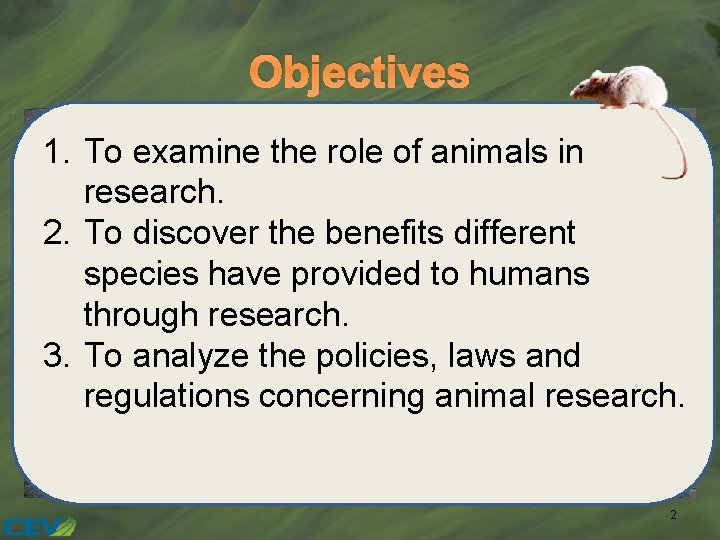 Objectives

1. To examine the role of animals in research.
2. To discover the benefits different species have provided to humans through research.
3. To analyze the policies, laws and regulations concerning animal research.

2

CEV